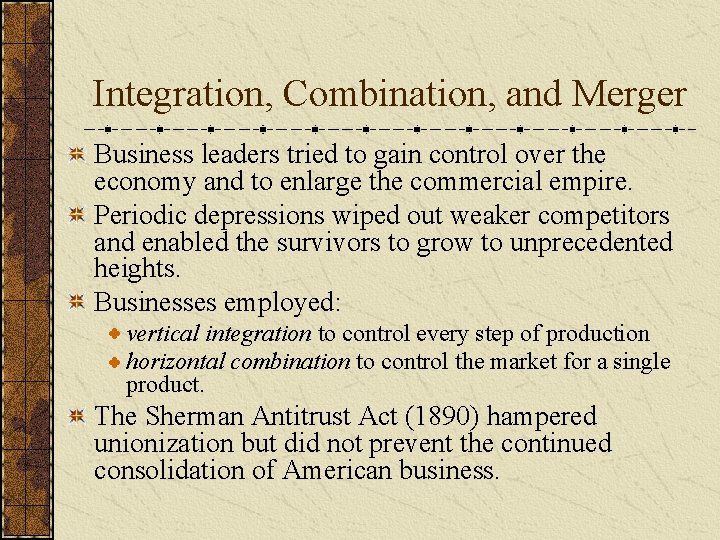 Integration, Combination, and Merger

Business leaders tried to gain control over the economy and to enlarge the commercial empire.

Periodic depressions wiped out weaker competitors and enabled the survivors to grow to unprecedented heights.

Businesses employed:

vertical integration to control every step of production

horizontal combination to control the market for a single product.

The Sherman Antitrust Act (1890) hampered unionization but did not prevent the continued consolidation of American business.